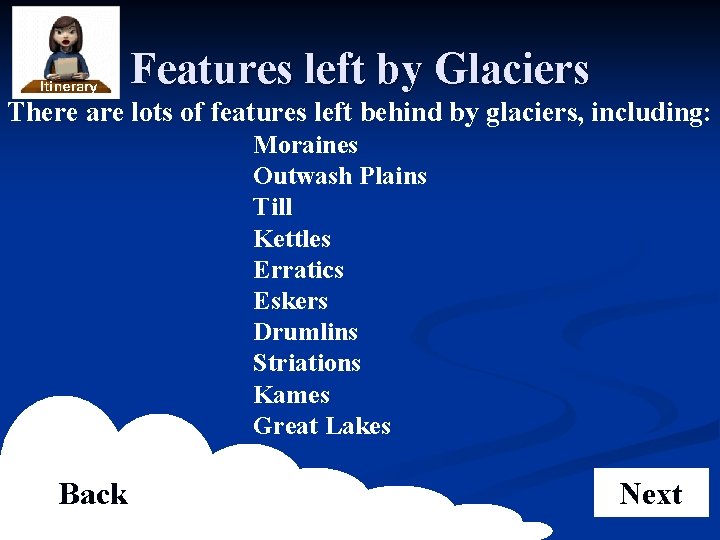 Itinerary

Features left by Glaciers

There are lots of features left behind by glaciers, including:

Moraines
Outwash Plains
Till
Kettles
Erratics
Eskers
Drumlins
Striations
Kames
Great Lakes

Back

Next